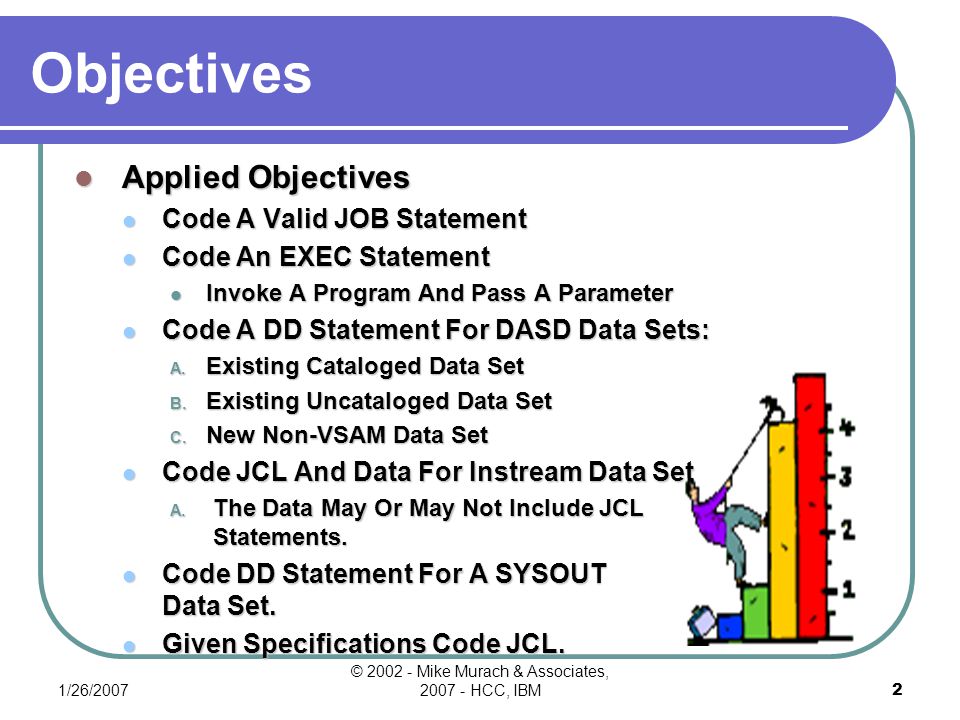 Objectives

Applied Objectives

Code A Valid JOB Statement

Code An EXEC Statement

Invoke A Program And Pass A Parameter

Code A DD Statement For DASD Data Sets:

A. Existing Cataloged Data Set

B. Existing Uncataloged Data Set

C. New Non-VSAM Data Set

Code JCL And Data For Instream Data Set

A. The Data May Or May Not Include JCL Statements.

Code DD Statement For A SYSOUT Data Set.

Given Specifications Code JCL.

4
3
2
1

1/26/2007

© 2002 - Mike Murach & Associates, 2007 - HCC, IBM

2